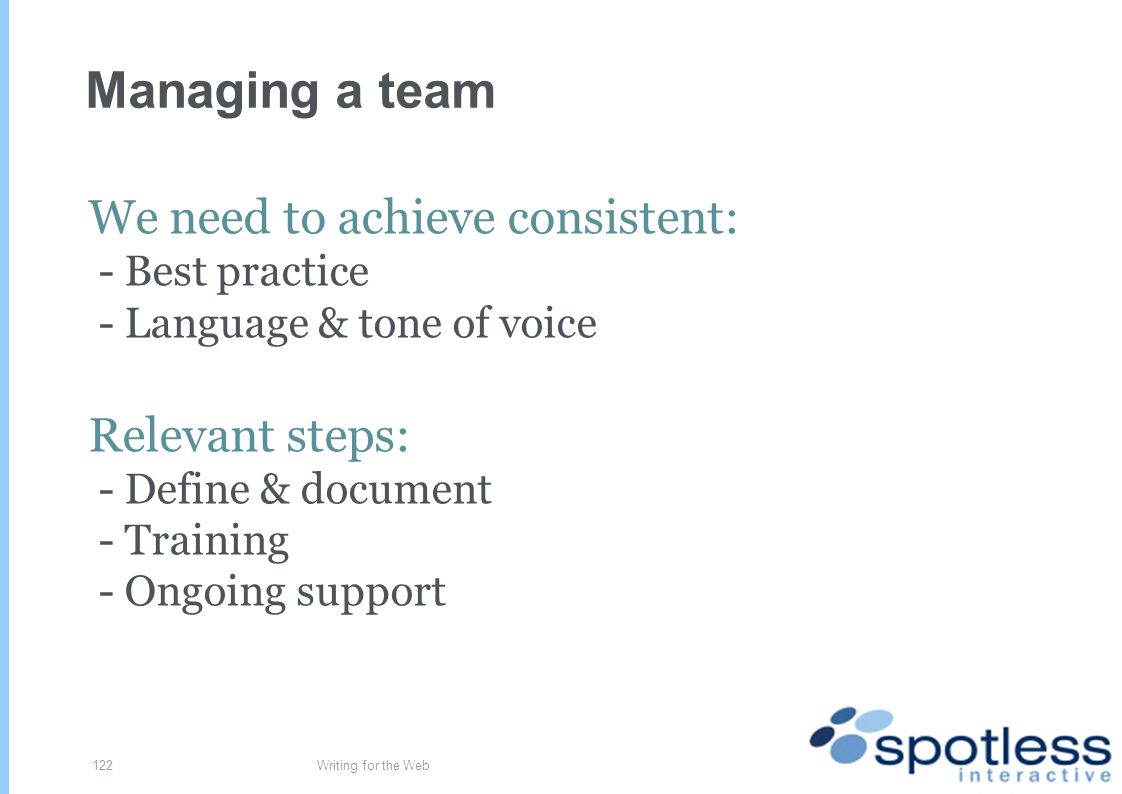 Managing a team

We need to achieve consistent:
- Best practice
- Language & tone of voice

Relevant steps:
- Define & document
- Training
- Ongoing support

122

Writing for the Web

spotless interactive